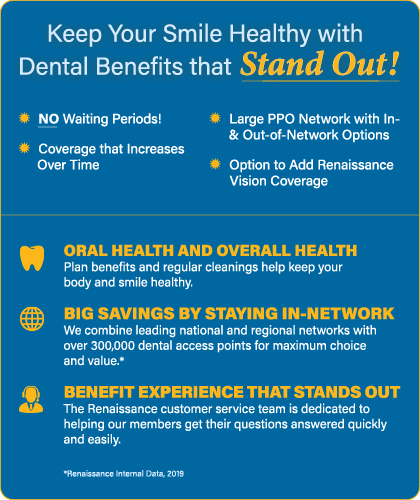 Keep Your Smile Healthy with Dental Benefits that Stand Out!

NO Waiting Periods!

Coverage that Increases Over Time

Large PPO Network with In- & Out-of-Network Options

Option to Add Renaissance Vision Coverage

ORAL HEALTH AND OVERALL HEALTH
Plan benefits and regular cleanings help keep your body and smile healthy.

BIG SAVINGS BY STAYING IN-NETWORK
We combine leading national and regional networks with over 300,000 dental access points for maximum choice and value.*

BENEFIT EXPERIENCE THAT STANDS OUT
The Renaissance customer service team is dedicated to helping our members get their questions answered quickly and easily.

*Renaissance Internal Data, 2019